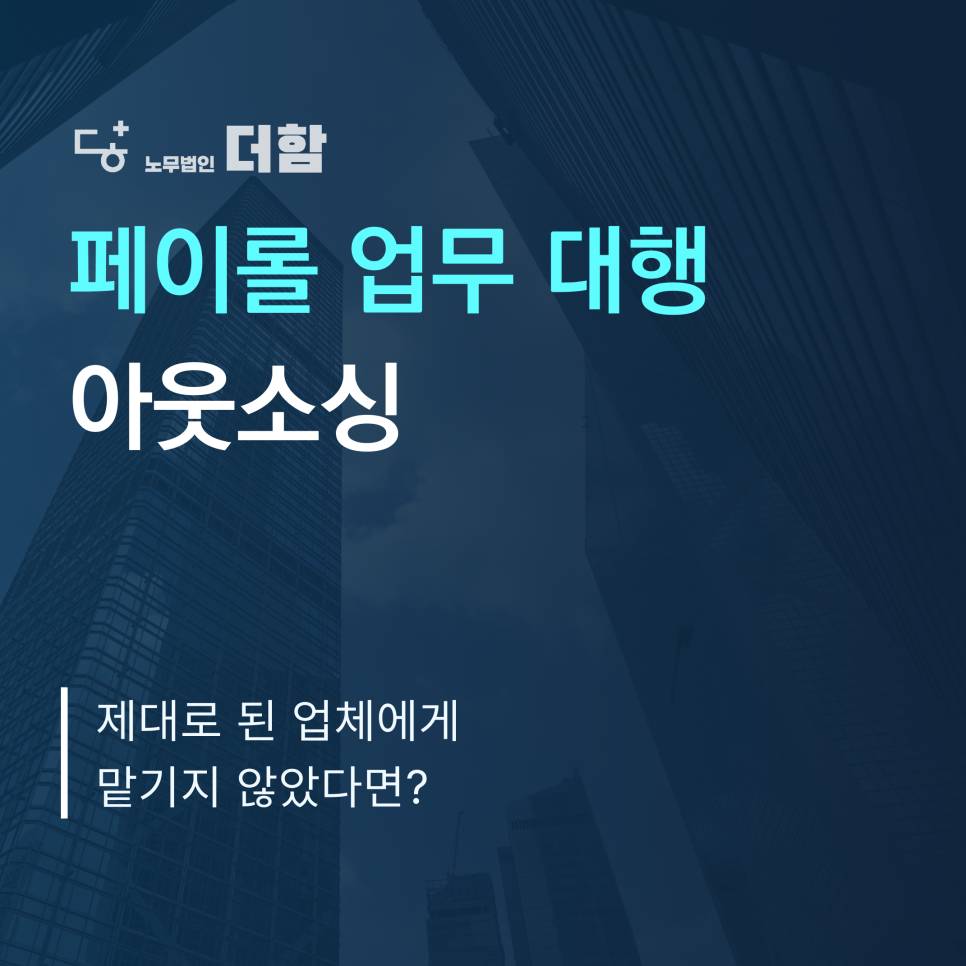 노무법인 더함

페이롤 업무 대행

아웃소싱

제대로 된 업체에게 맡기지 않았다면?